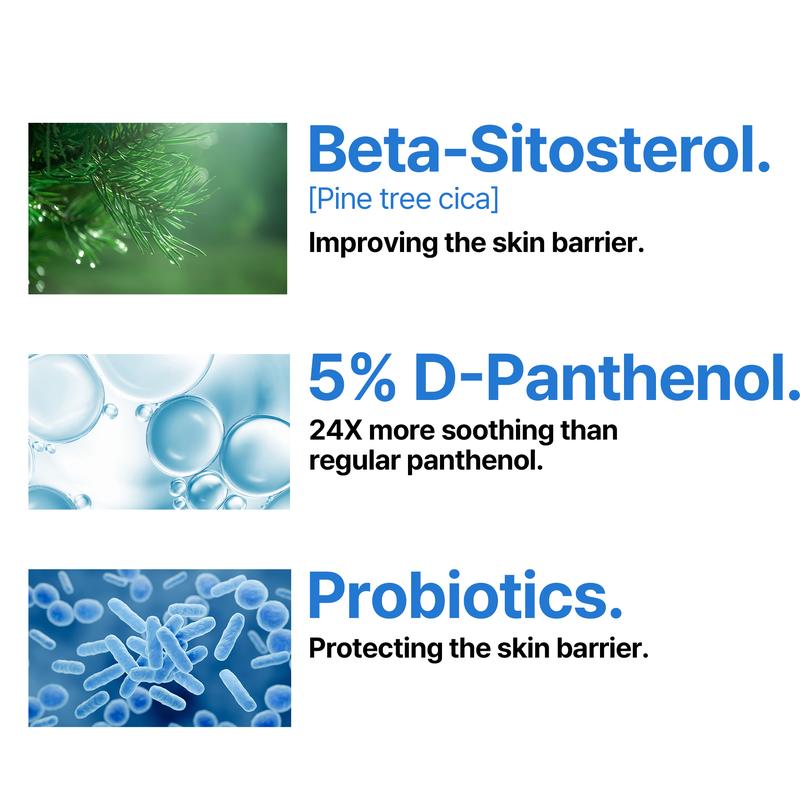 Beta-Sitosterol.
[Pine tree cica]
Improving the skin barrier.

5% D-Panthenol.
24X more soothing than regular panthenol.

Probiotics.
Protecting the skin barrier.